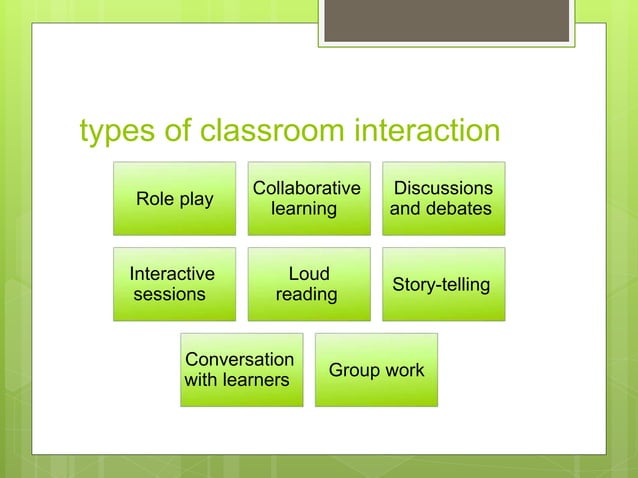 types of classroom interaction

Role play

Collaborative learning

Discussions and debates

Interactive sessions

Loud reading

Story-telling

Conversation with learners

Group work